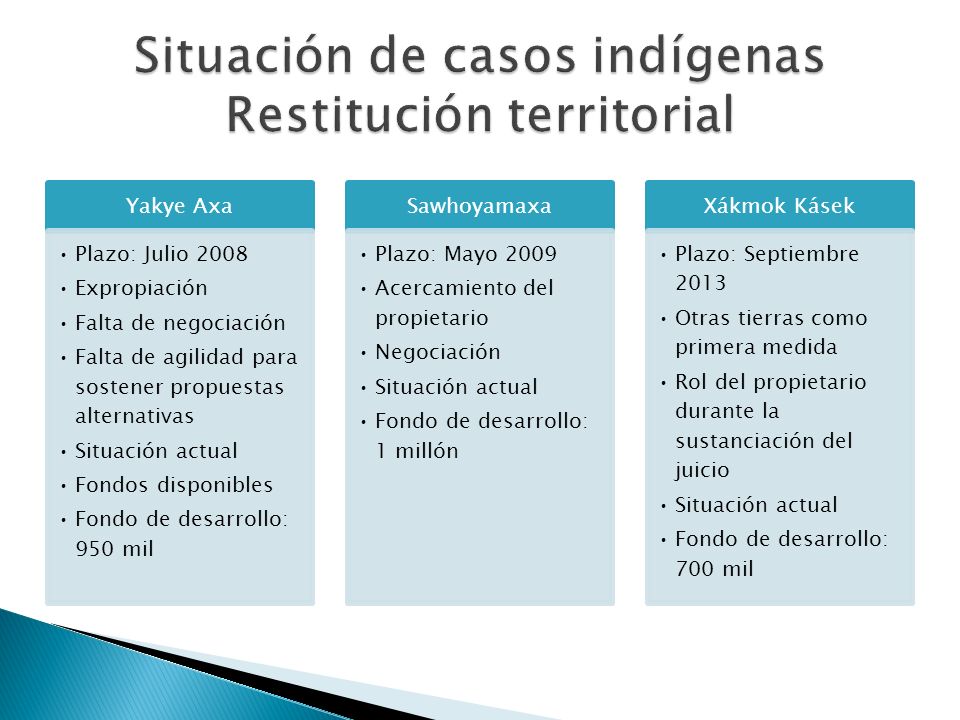 Situación de casos indígenas
Restitución territorial

Yakye Axa

• Plazo: Julio 2008
• Expropiación
• Falta de negociación
• Falta de agilidad para sostener propuestas alternativas
• Situación actual
• Fondos disponibles
• Fondo de desarrollo: 950 mil

Sawhoyamaxa

• Plazo: Mayo 2009
• Acercamiento del propietario
• Negociación
• Situación actual
• Fondo de desarrollo: 1 millón

Xákmok Kásek

• Plazo: Septiembre 2013
• Otras tierras como primera medida
• Rol del propietario durante la sustanciación del juicio
• Situación actual
• Fondo de desarrollo: 700 mil